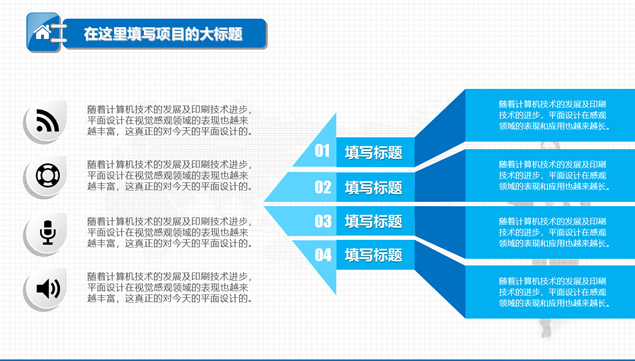 在这里填写项目的大标题

随着计算机技术的发展及印刷技术进步，平面设计在视觉感观领域的表现也越来越丰富，这真正的对今天的平面设计的。

随着计算机技术的发展及印刷技术进步，平面设计在视觉感观领域的表现也越来越丰富，这真正的对今天的平面设计的。

随着计算机技术的发展及印刷技术进步，平面设计在视觉感观领域的表现也越来越丰富，这真正的对今天的平面设计的。

随着计算机技术的发展及印刷技术进步，平面设计在视觉感观领域的表现也越来越丰富，这真正的对今天的平面设计的。

01 填写标题

02 填写标题

03 填写标题

04 填写标题

随着计算机技术的发展及印刷技术的进步，平面设计在感观领域的表现和应用也越来越长。

随着计算机技术的发展及印刷技术的进步，平面设计在感观领域的表现和应用也越来越长。

随着计算机技术的发展及印刷技术的进步，平面设计在感观领域的表现和应用也越来越长。

随着计算机技术的发展及印刷技术的进步，平面设计在感观领域的表现和应用也越来越长。